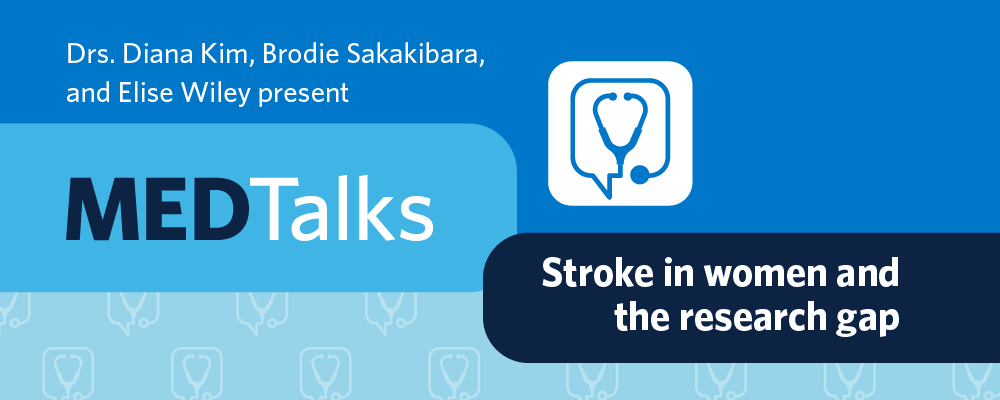 Drs. Diana Kim, Brodie Sakakibara, and Elise Wiley present

MEDTalks

Stroke in women and the research gap